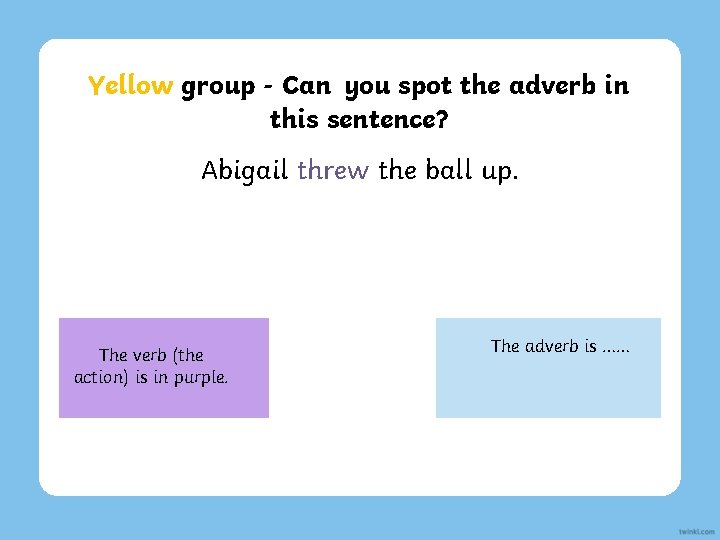 Yellow group - Can you spot the adverb in this sentence?

Abigail threw the ball up.

The verb (the action) is in purple.

The adverb is ......

twinkl.com